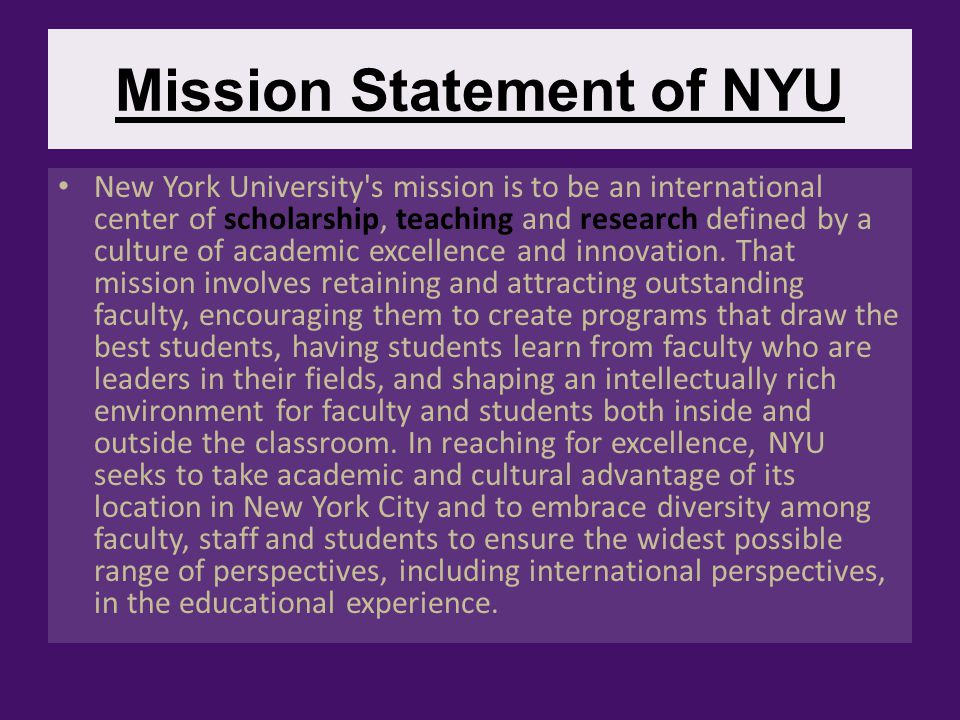 Mission Statement of NYU

• New York University's mission is to be an international center of scholarship, teaching and research defined by a culture of academic excellence and innovation. That mission involves retaining and attracting outstanding faculty, encouraging them to create programs that draw the best students, having students learn from faculty who are leaders in their fields, and shaping an intellectually rich environment for faculty and students both inside and outside the classroom. In reaching for excellence, NYU seeks to take academic and cultural advantage of its location in New York City and to embrace diversity among faculty, staff and students to ensure the widest possible range of perspectives, including international perspectives, in the educational experience.